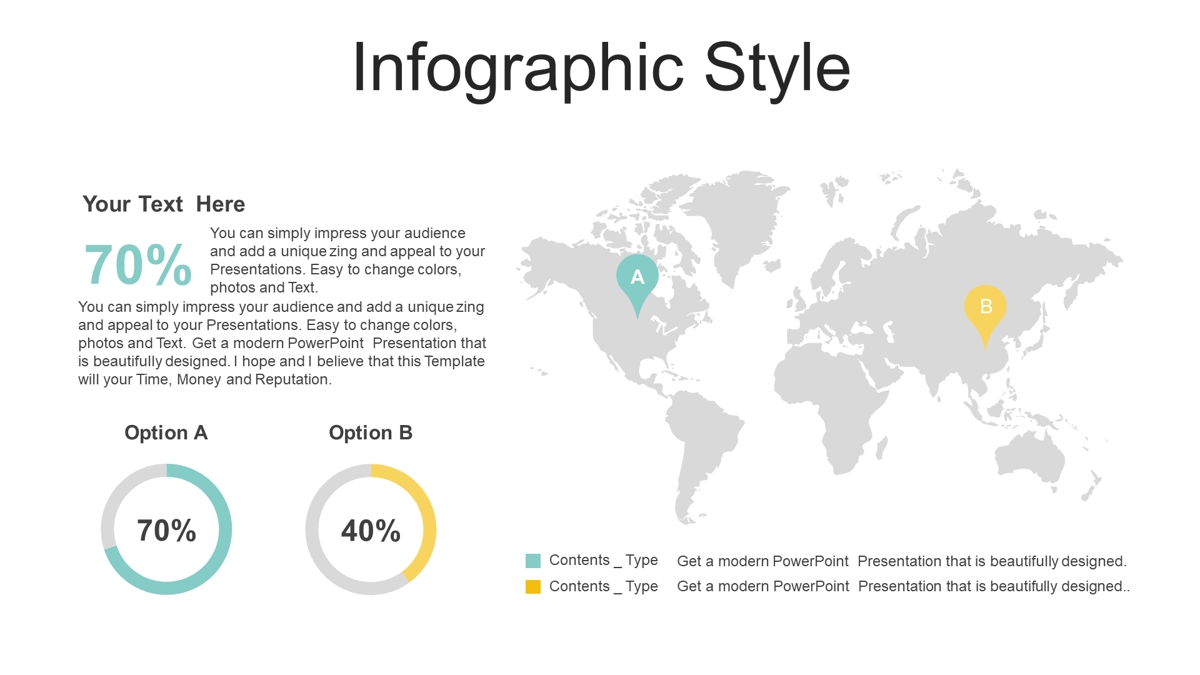 Infographic Style

Your Text Here

70%

You can simply impress your audience and add a unique zing and appeal to your Presentations. Easy to change colors, photos and Text.

You can simply impress your audience and add a unique zing and appeal to your Presentations. Easy to change colors, photos and Text. Get a modern PowerPoint Presentation that is beautifully designed. I hope and I believe that this Template will your Time, Money and Reputation.

Option A

70%

Option B

40%

A

B

Contents _ Type Get a modern PowerPoint Presentation that is beautifully designed.

Contents _ Type Get a modern PowerPoint Presentation that is beautifully designed..